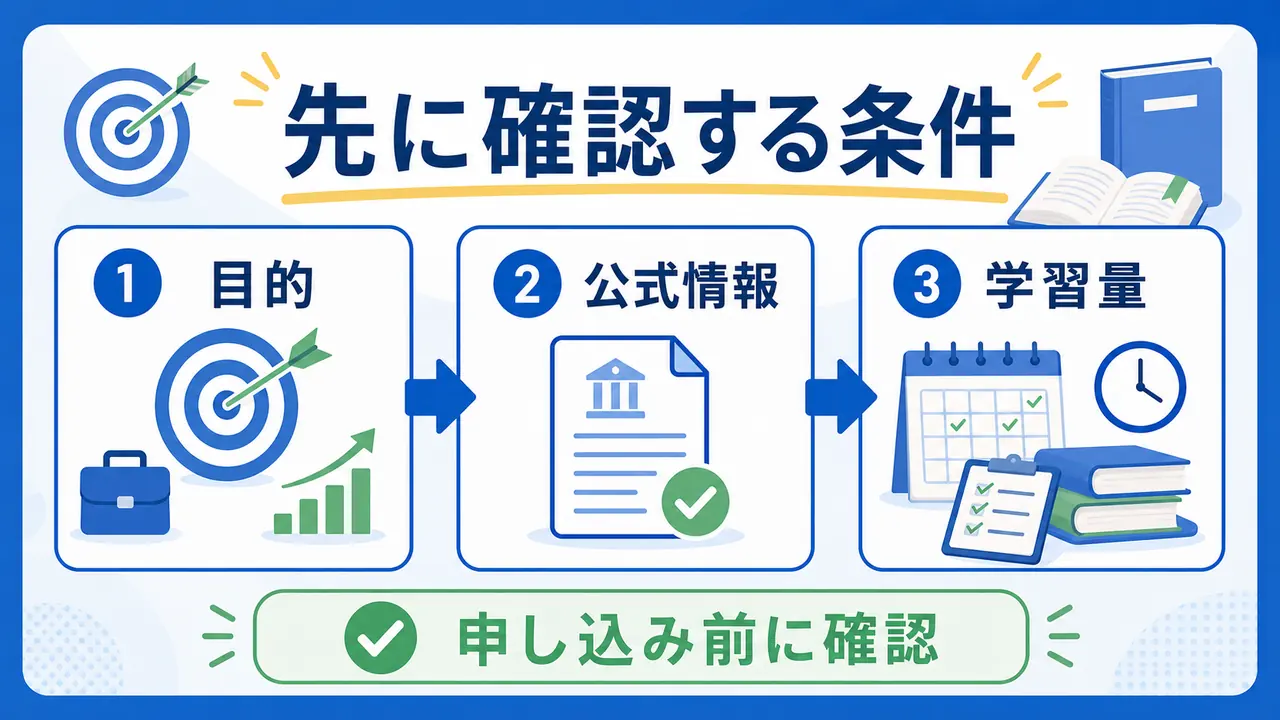 先に確認する条件

1 目的

2 公式情報

3 学習量

申し込み前に確認